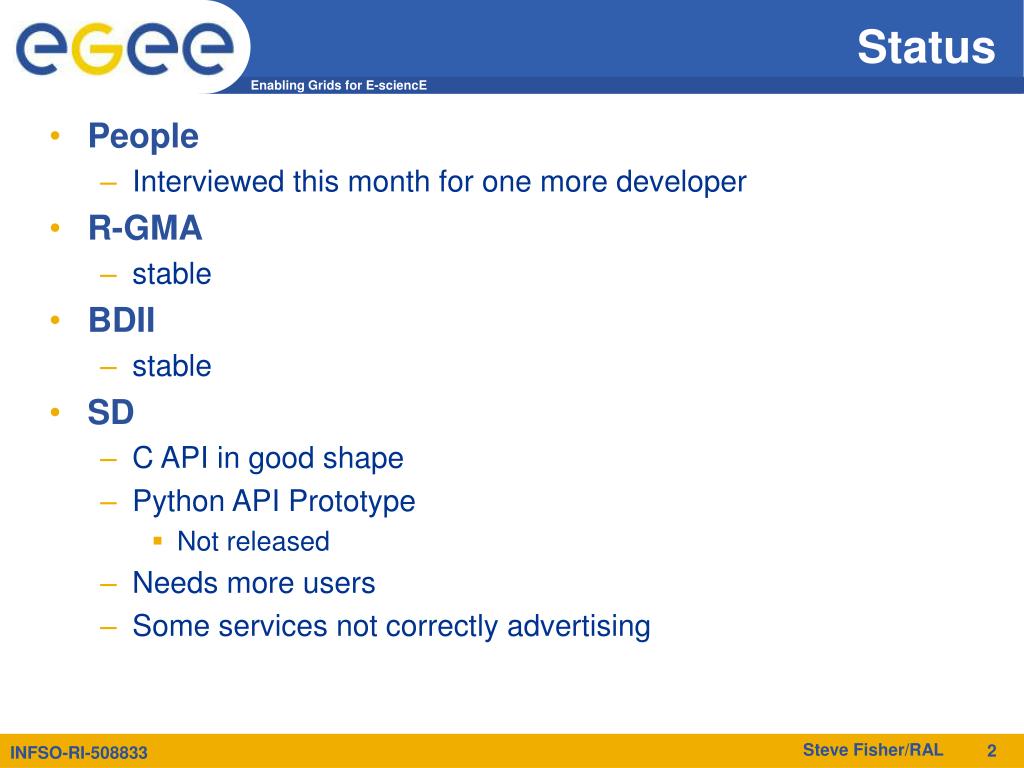 egee

Enabling Grids for E-sciencE

Status

• People
– Interviewed this month for one more developer
• R-GMA
– stable
• BDII
– stable
• SD
– C API in good shape
– Python API Prototype
▪ Not released
– Needs more users
– Some services not correctly advertising

INFSO-RI-508833

Steve Fisher/RAL

2